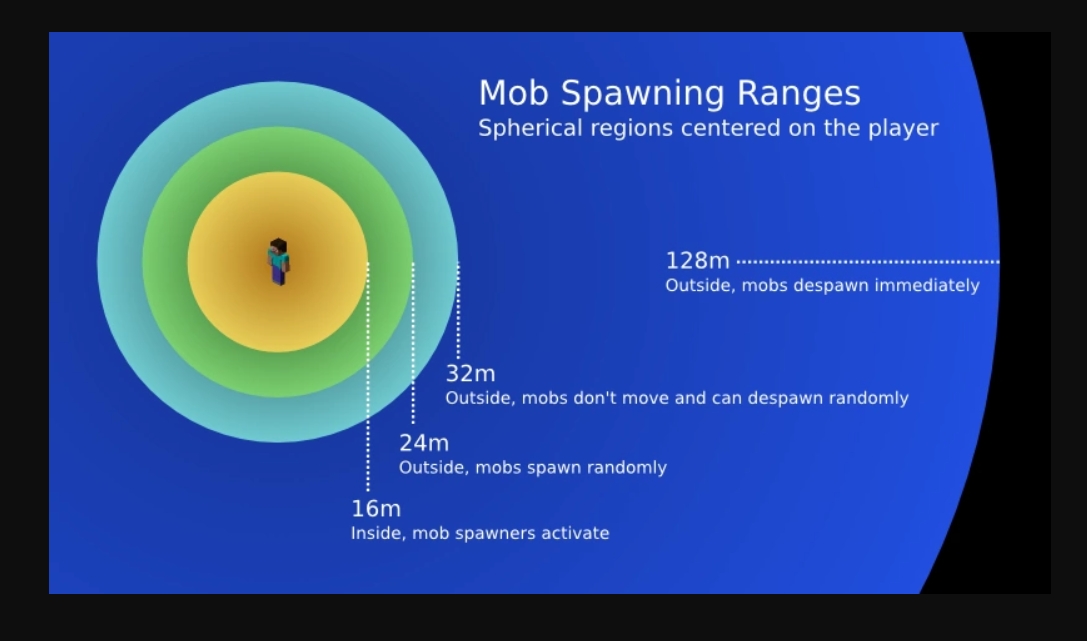 Mob Spawning Ranges
Spherical regions centered on the player

128m
Outside, mobs despawn immediately

32m
Outside, mobs don't move and can despawn randomly

24m
Outside, mobs spawn randomly

16m
Inside, mob spawners activate